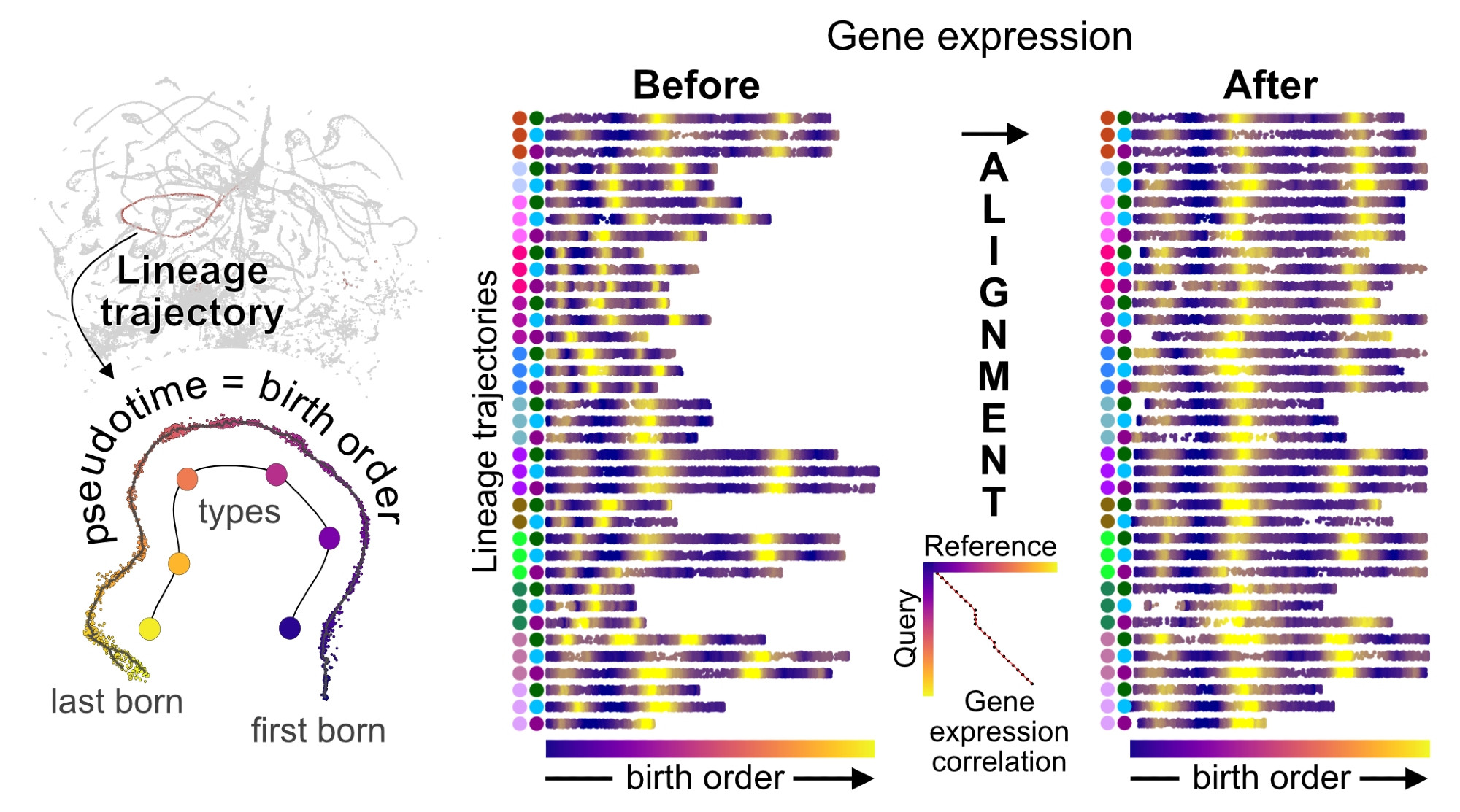 Lineage trajectory

pseudotime = birth order

types

last born

first born

Gene expression

Before

Lineage trajectories

birth order

ALIGNMENT

Reference

Query

Gene expression correlation

After

birth order